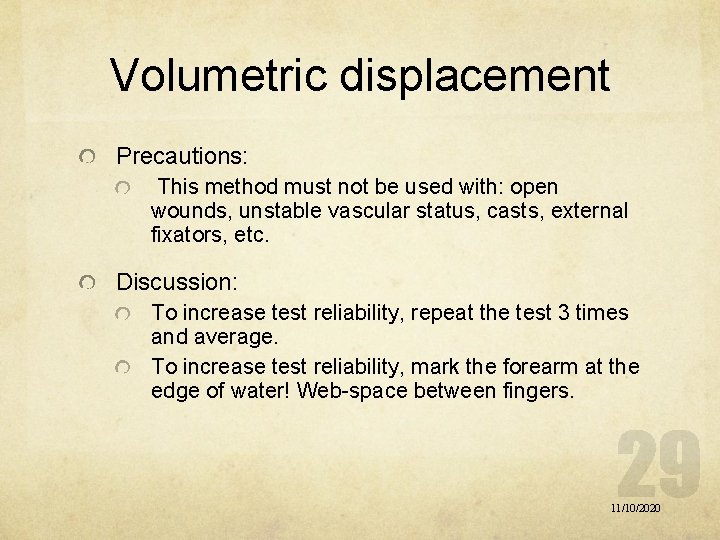 Volumetric displacement

Precautions:

This method must not be used with: open wounds, unstable vascular status, casts, external fixators, etc.

Discussion:

To increase test reliability, repeat the test 3 times and average.

To increase test reliability, mark the forearm at the edge of water! Web-space between fingers.

29

11/10/2020